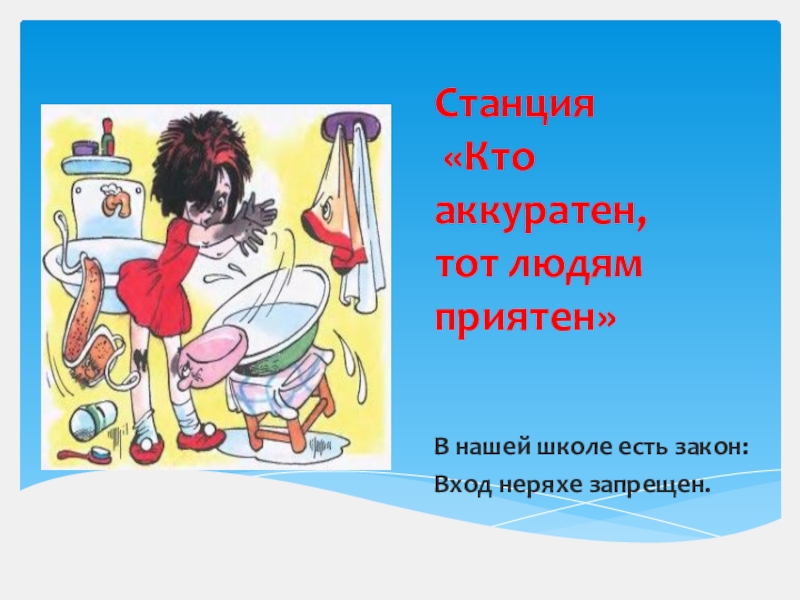 Станция
«Кто аккуратен, тот людям приятен»

В нашей школе есть закон:
Вход неряхе запрещен.